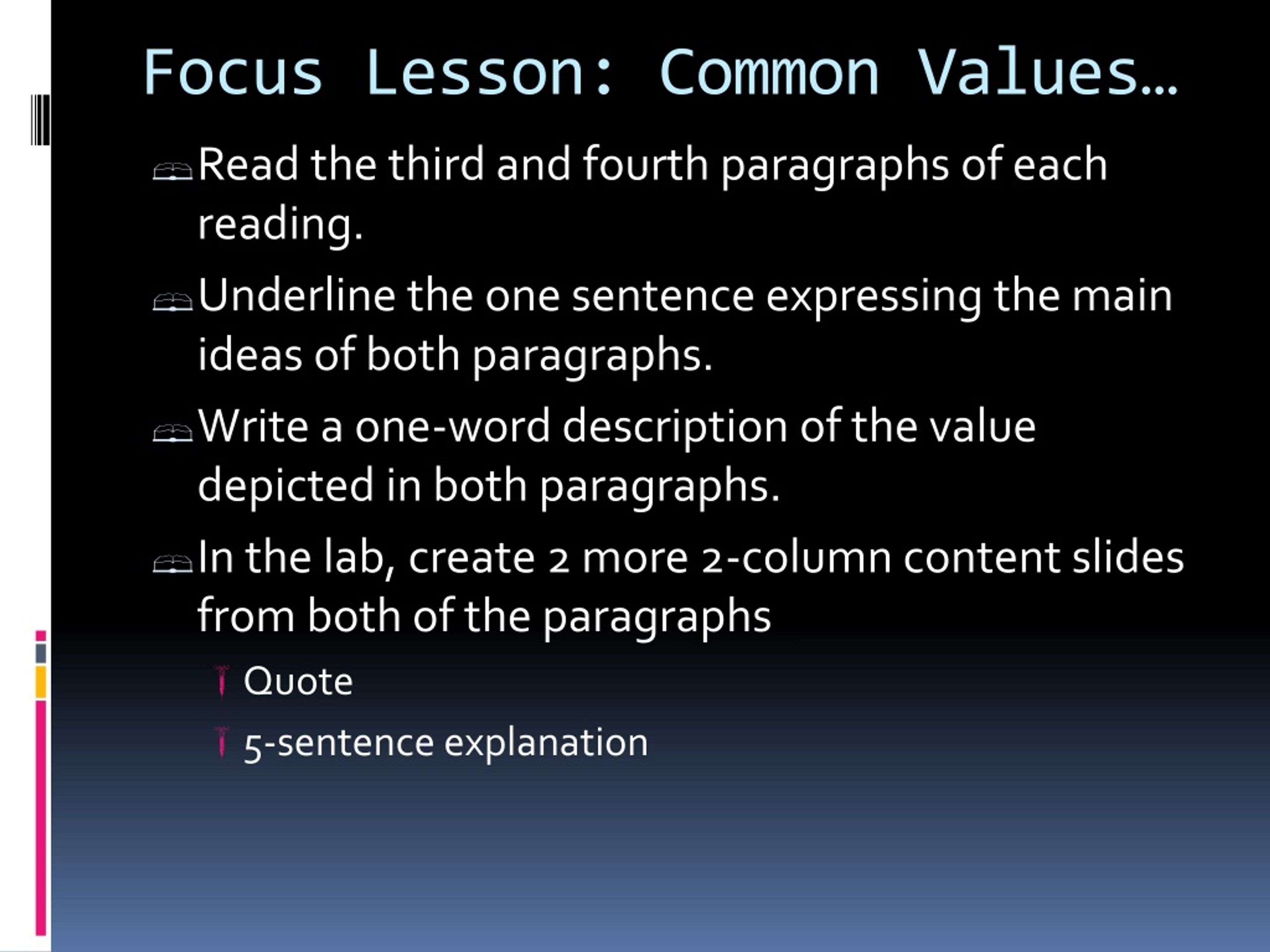 Focus Lesson: Common Values…

Read the third and fourth paragraphs of each reading.

Underline the one sentence expressing the main ideas of both paragraphs.

Write a one-word description of the value depicted in both paragraphs.

In the lab, create 2 more 2-column content slides from both of the paragraphs

Quote

5-sentence explanation